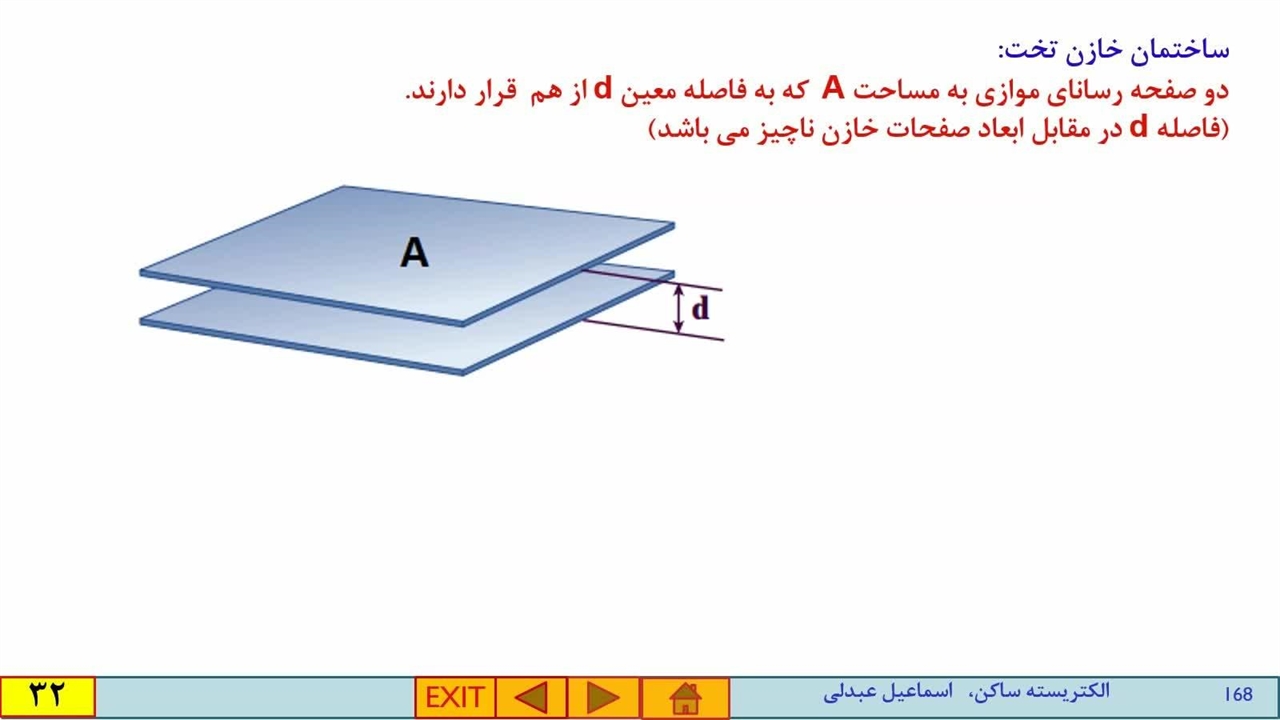 ساختمان خازن تخت:

دو صفحه رسانای موازی به مساحت A که به فاصله معین d از هم قرار دارند.
(فاصله d در مقابل ابعاد صفحات خازن ناچیز می باشد)

A

d

۳۲

EXIT

الکتریسته ساکن، اسماعیل عبدلی

168